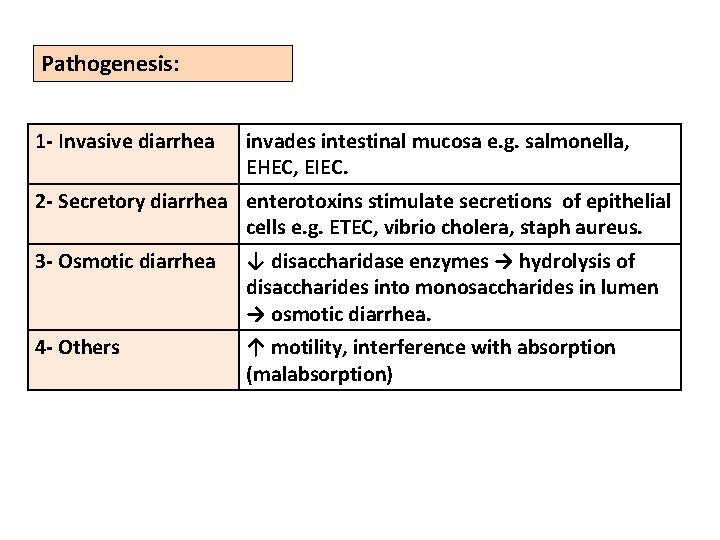 Pathogenesis:

| 1- Invasive diarrhea | invades intestinal mucosa e.g. salmonella, EHEC, EIEC. |
|---|---|
| 2- Secretory diarrhea | enterotoxins stimulate secretions of epithelial cells e.g. ETEC, vibrio cholera, staph aureus. |
| 3- Osmotic diarrhea | ↓ disaccharidase enzymes → hydrolysis of disaccharides into monosaccharides in lumen → osmotic diarrhea. |
| 4- Others | ↑ motility, interference with absorption (malabsorption) |